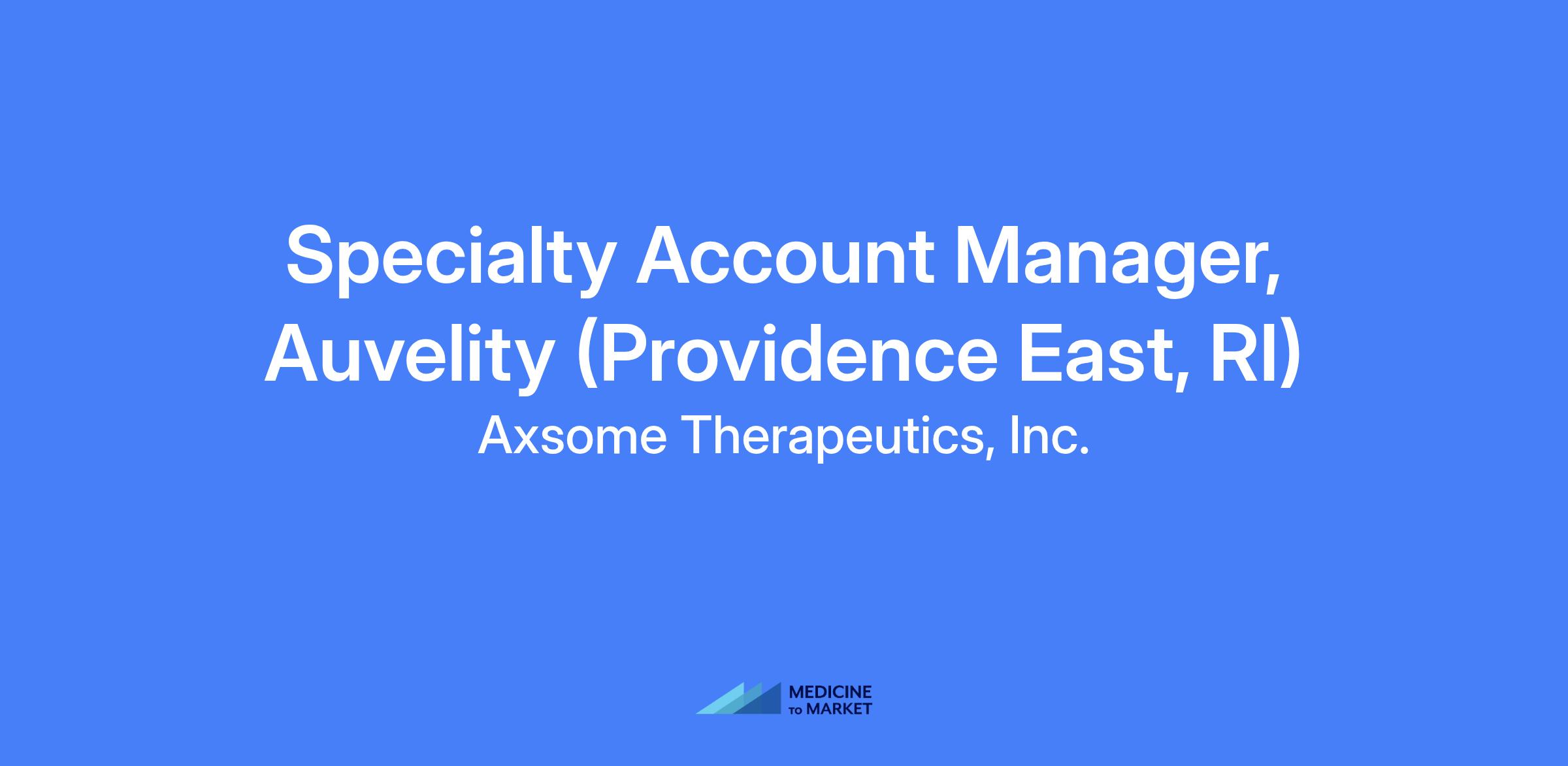 Specialty Account Manager, Auvelity (Providence East, RI)

Axsome Therapeutics, Inc.

MEDICINE
TO MARKET